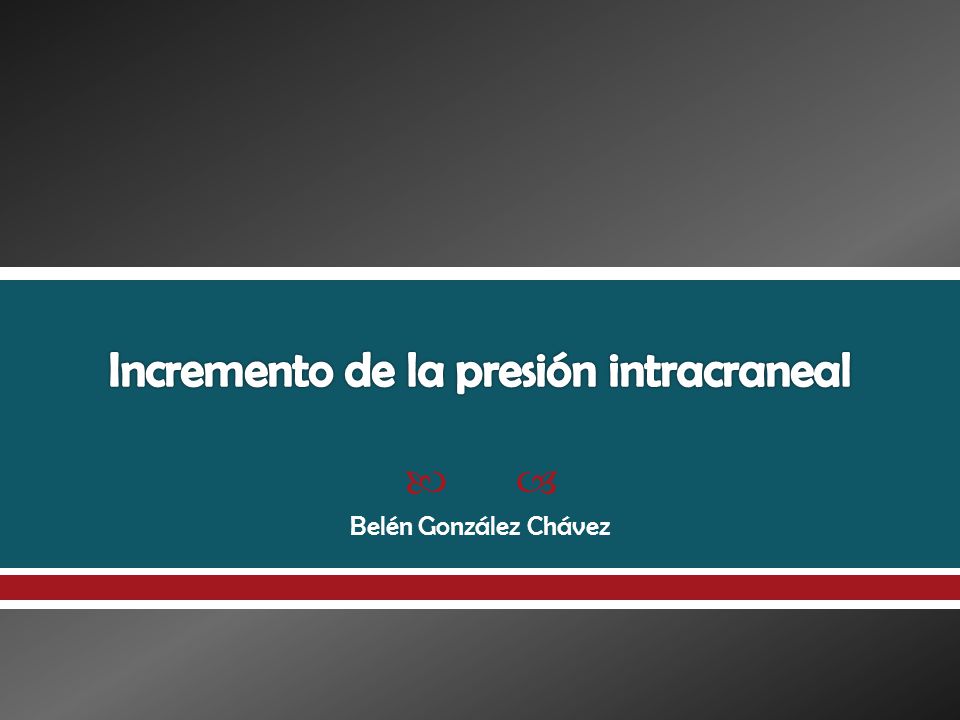 Incremento de la presión intracraneal

Belén González Chávez